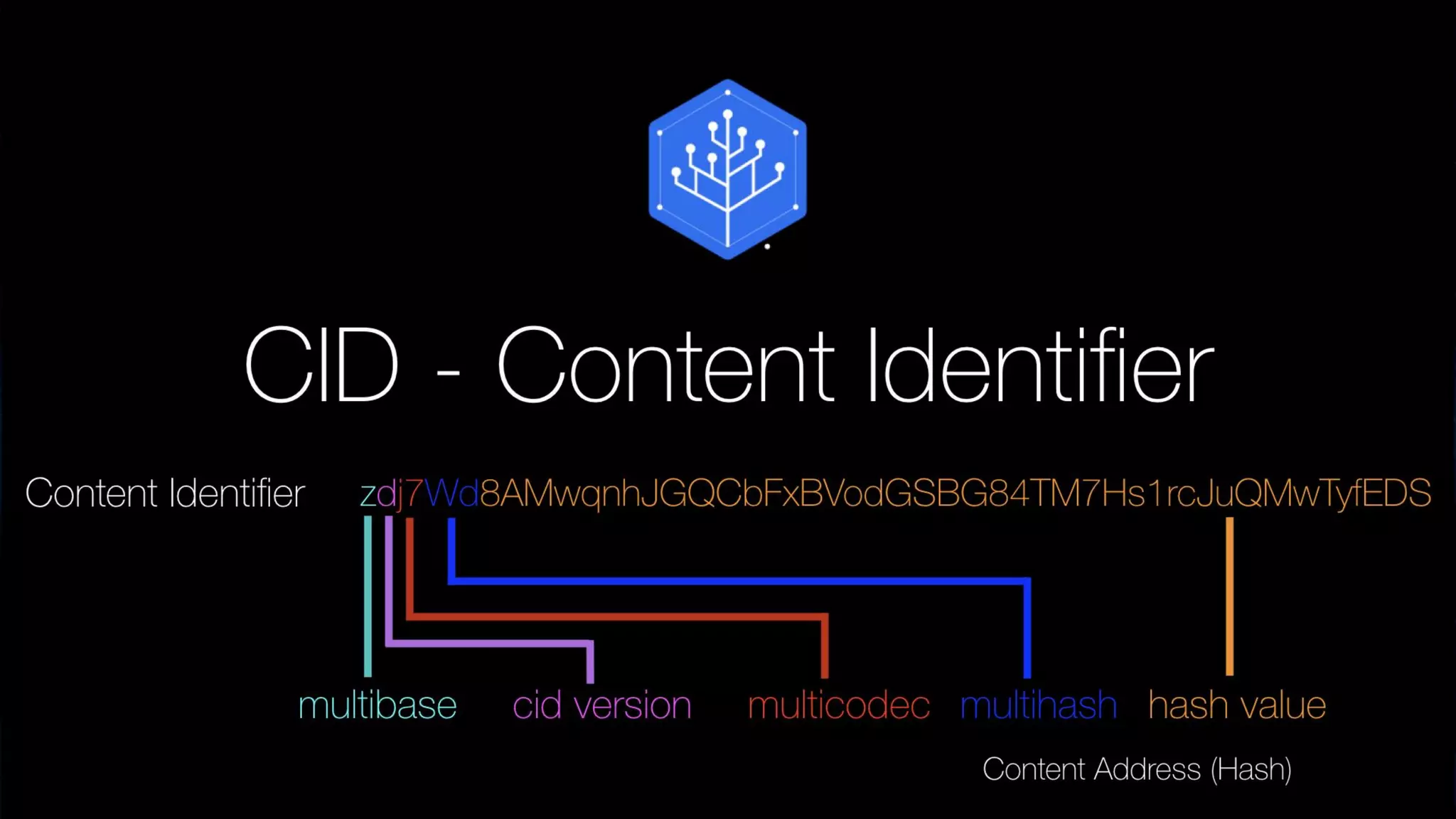 CID - Content Identifier

Content Identifier zdj7Wd8AMwqnhJGQCbFxBVodGSBG84TM7Hs1rcJuQMwTyfEDS

multibase cid version multicodec multihash hash value

Content Address (Hash)